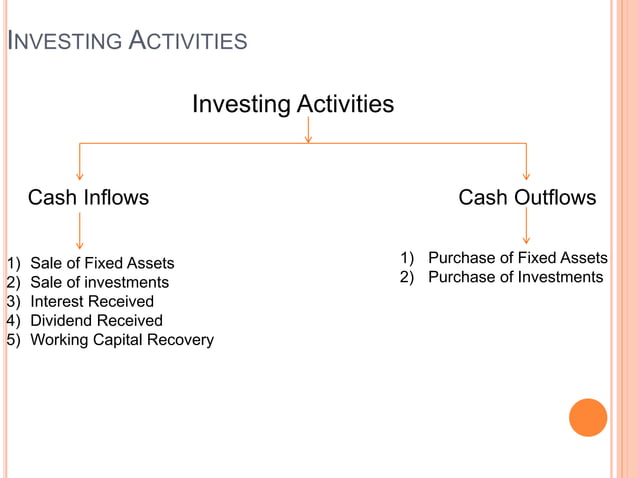 INVESTING ACTIVITIES

Investing Activities

Cash Inflows

1) Sale of Fixed Assets
2) Sale of investments
3) Interest Received
4) Dividend Received
5) Working Capital Recovery

Cash Outflows

1) Purchase of Fixed Assets
2) Purchase of Investments